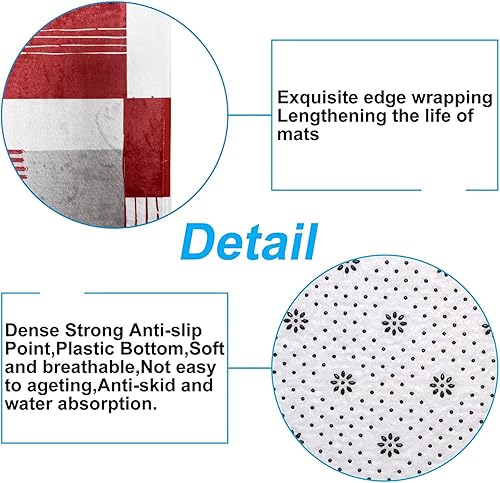 Exquisite edge wrapping Lengthening the life of mats

Detail

Dense Strong Anti-slip Point,Plastic Bottom,Soft and breathable,Not easy to ageting,Anti-skid and water absorption.